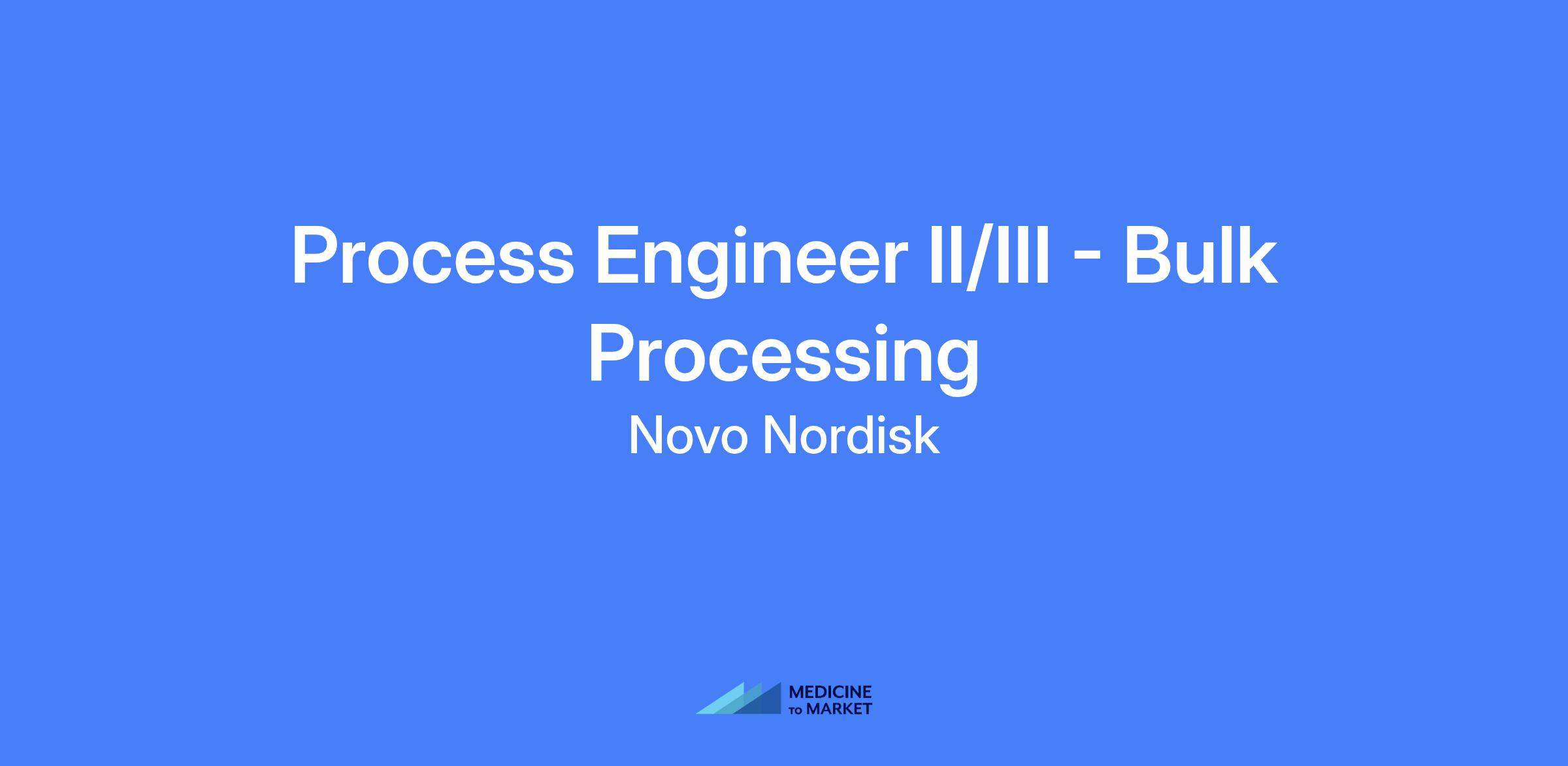 Process Engineer II/III - Bulk Processing

Novo Nordisk

MEDICINE
TO MARKET